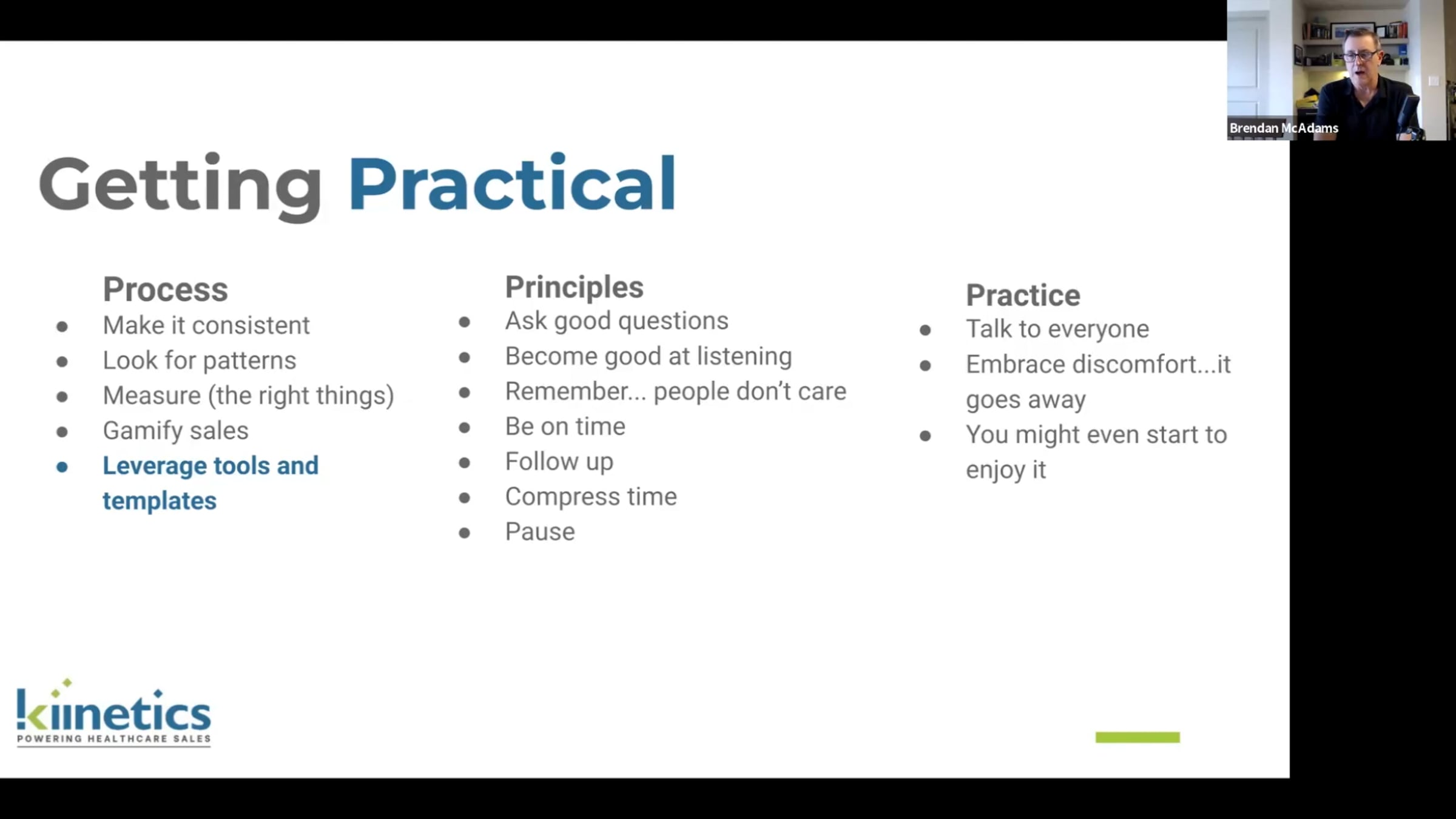 Brendan McAdams

Getting Practical

Process
- Make it consistent
- Look for patterns
- Measure (the right things)
- Gamify sales
- Leverage tools and templates

Principles
- Ask good questions
- Become good at listening
- Remember... people don't care
- Be on time
- Follow up
- Compress time
- Pause

Practice
- Talk to everyone
- Embrace discomfort...it goes away
- You might even start to enjoy it

kiinetics
POWERING HEALTHCARE SALES